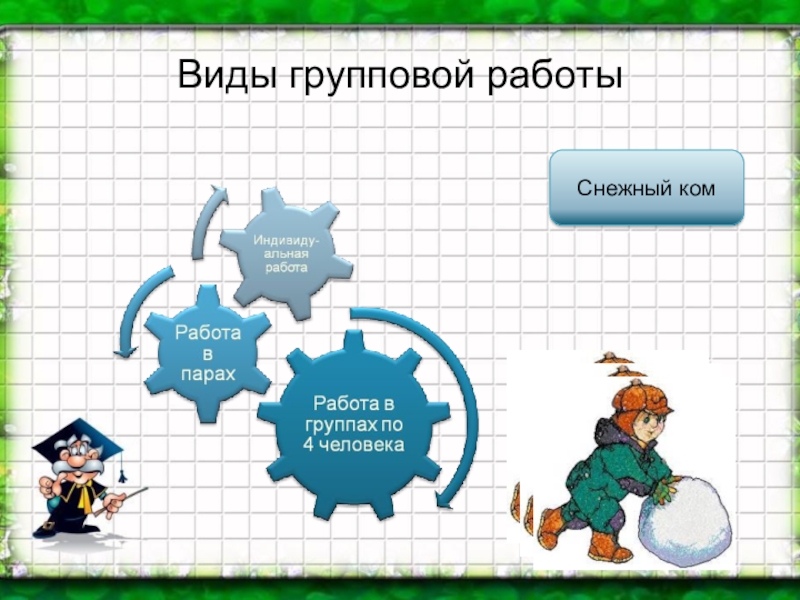 Виды групповой работы

Снежный ком

Индивидуальная работа

Работа в парах

Работа в группах по 4 человека